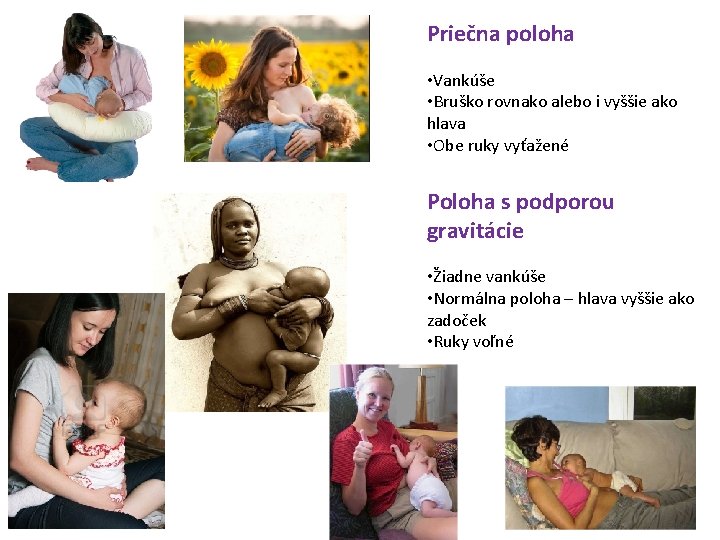 Priečna poloha

•Vankúše
•Bruško rovnako alebo i vyššie ako hlava
•Obe ruky vyťažené

Poloha s podporou gravitácie

•Žiadne vankúše
•Normálna poloha – hlava vyššie ako zadoček
•Ruky voľné